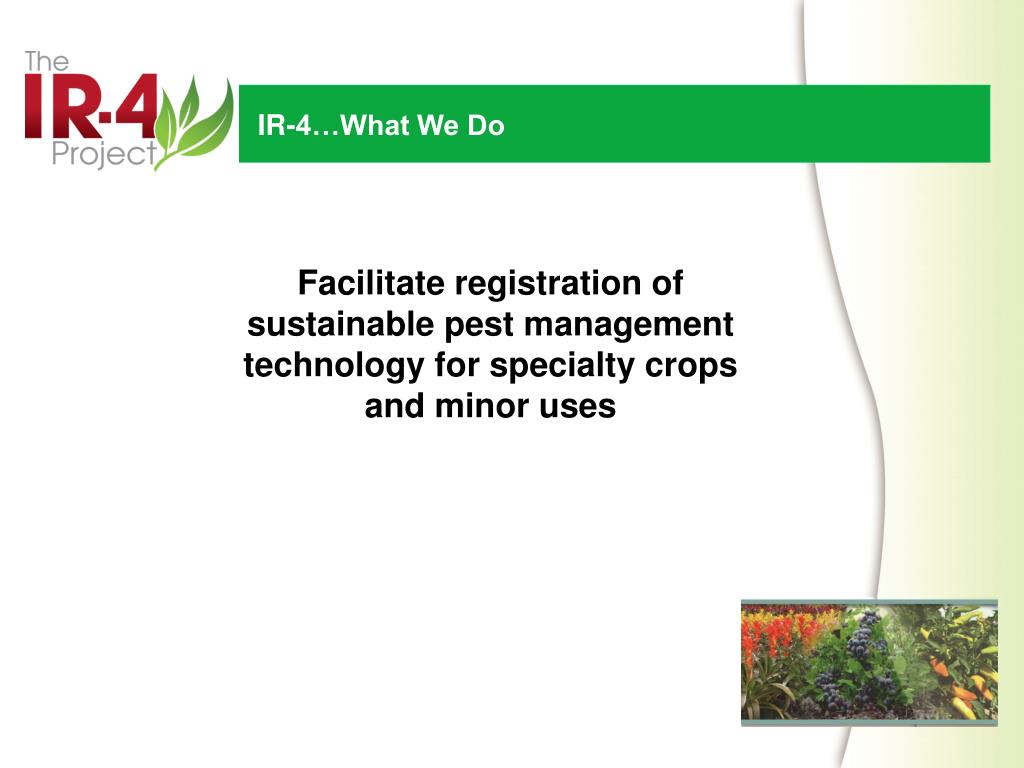 The IR-4 Project

IR-4…What We Do

Facilitate registration of sustainable pest management technology for specialty crops and minor uses